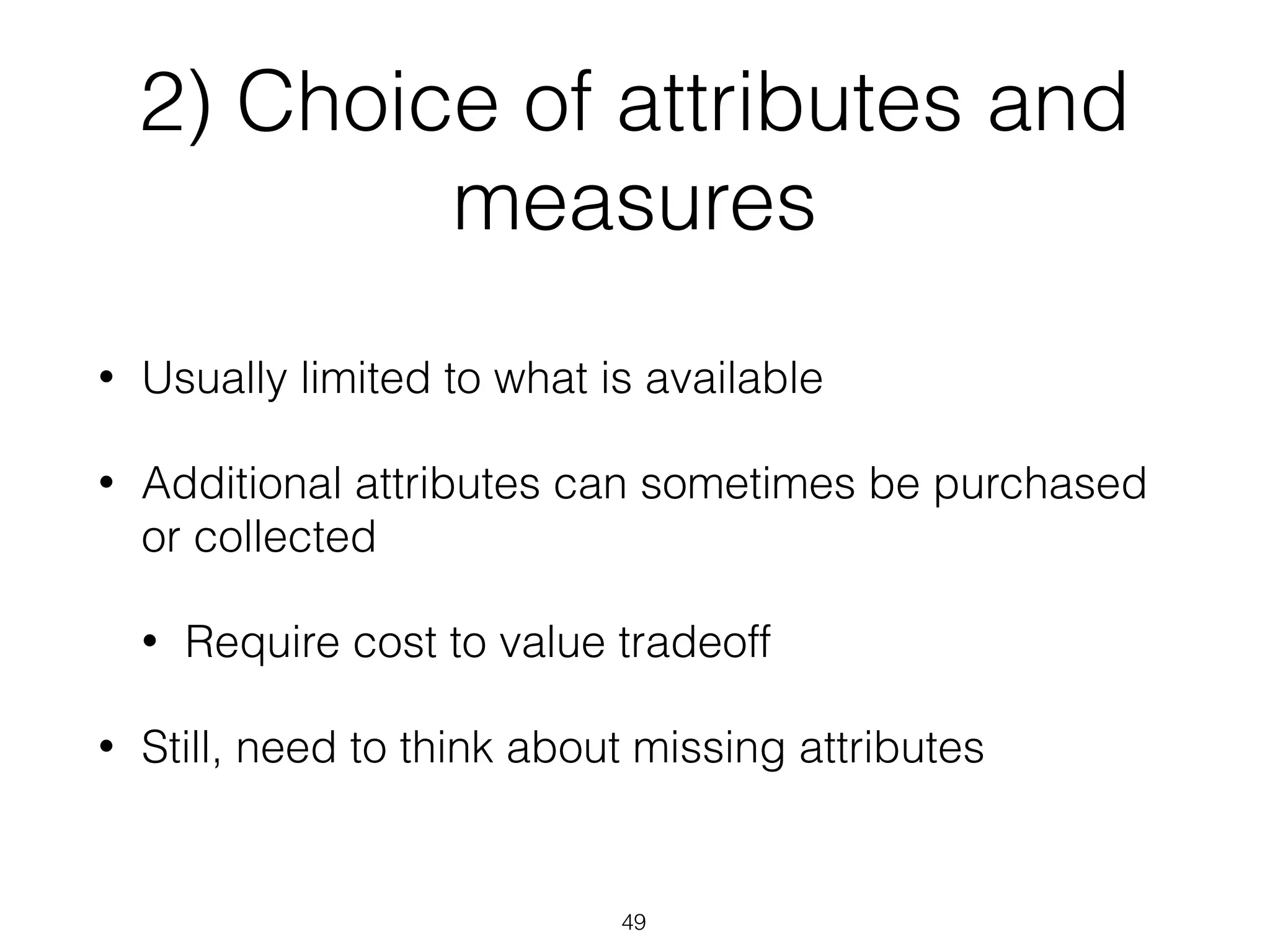 2) Choice of attributes and measures

• Usually limited to what is available

• Additional attributes can sometimes be purchased or collected

• Require cost to value tradeoff

• Still, need to think about missing attributes

49